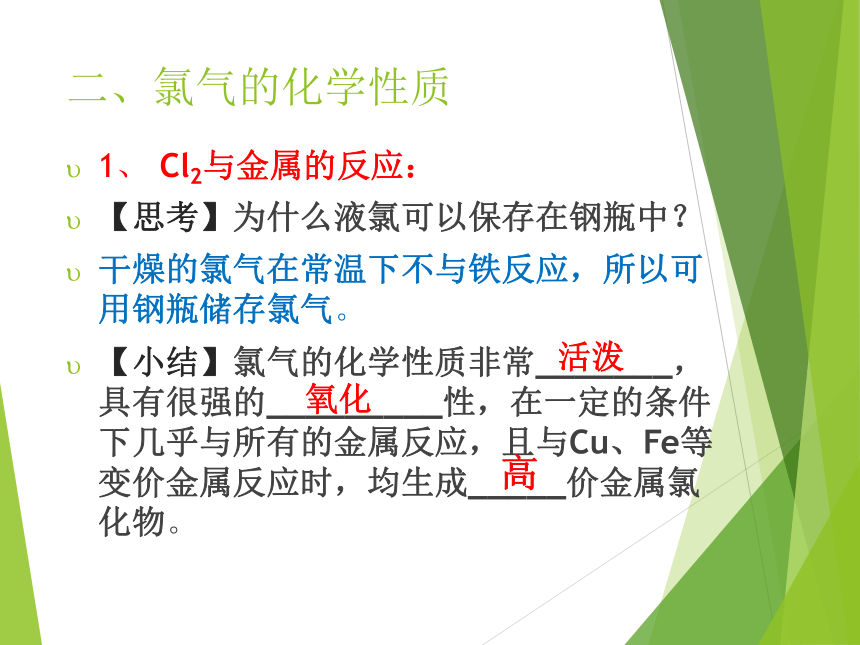 二、氯气的化学性质

1、 $Cl_2$与金属的反应：

【思考】为什么液氯可以保存在钢瓶中？

干燥的氯气在常温下不与铁反应，所以可用钢瓶储存氯气。

【小结】氯气的化学性质非常__活泼__，具有很强的__氧化__性，在一定的条件下几乎与所有的金属反应，且与Cu、Fe等变价金属反应时，均生成__高__价金属氯化物。